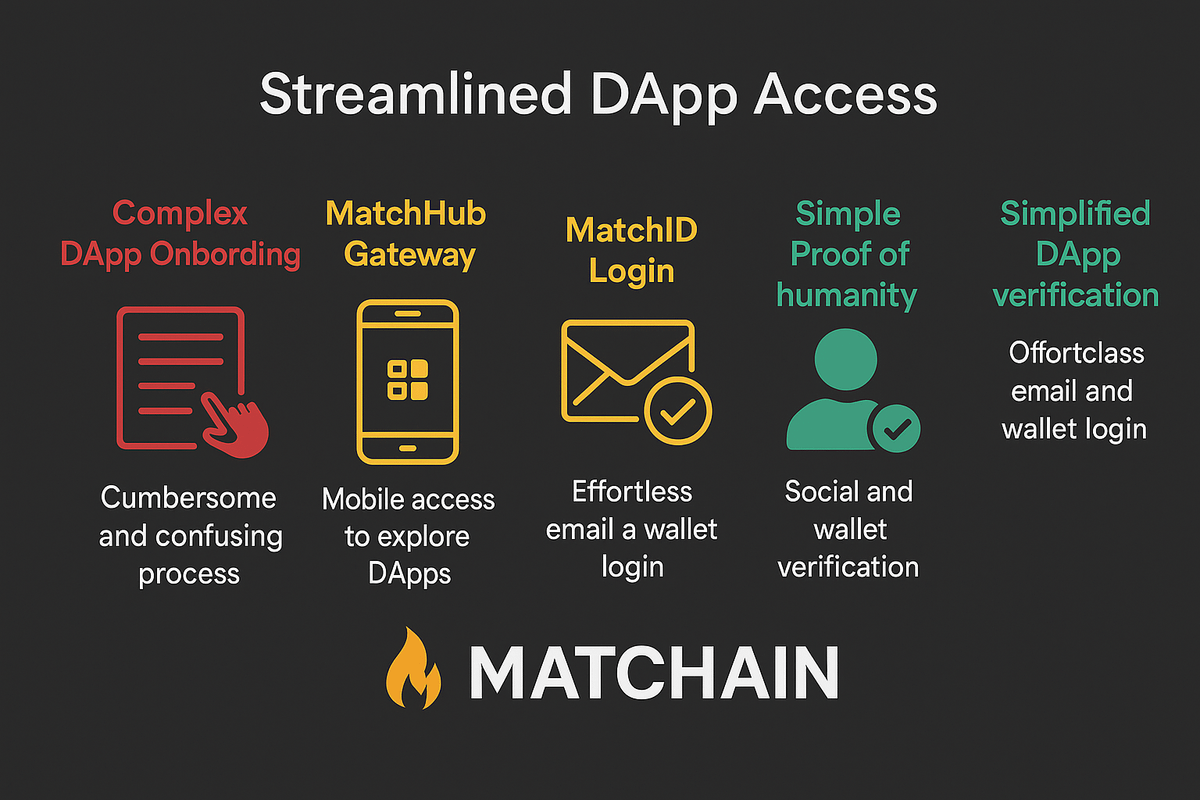 Streamlined DApp Access

Complex DApp Onbording

Cumbersome and confusing process

MatchHub Gateway

Mobile access to explore DApps

MatchID Login

Effortless email a wallet login

Simple Proof of humanity

Social and wallet verification

Simplified DApp verification

Offortclass email and wallet login

MATCHAIN